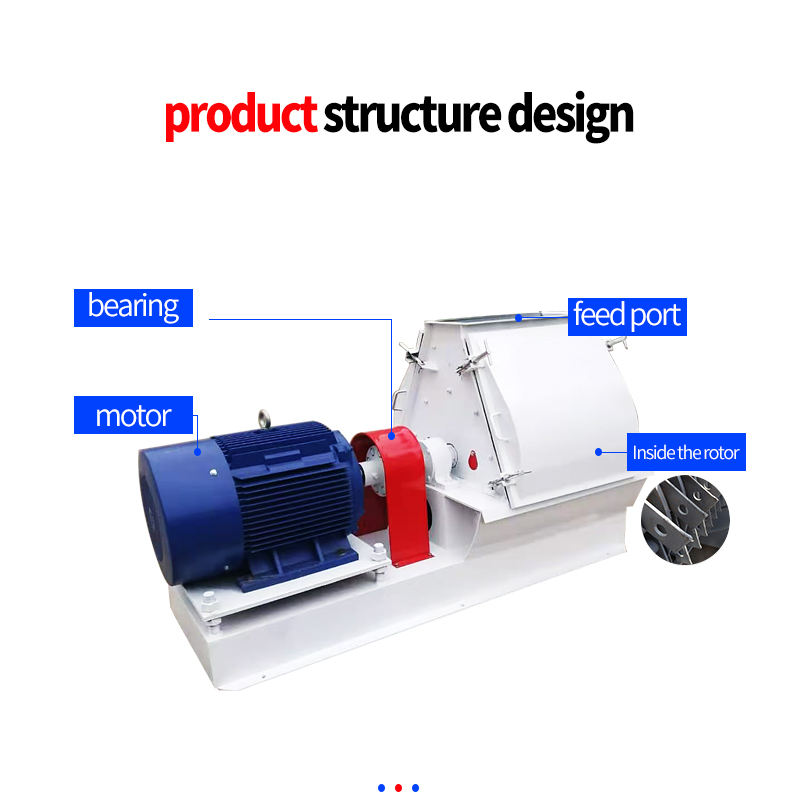 product structure design

bearing

feed port

motor

Inside the rotor